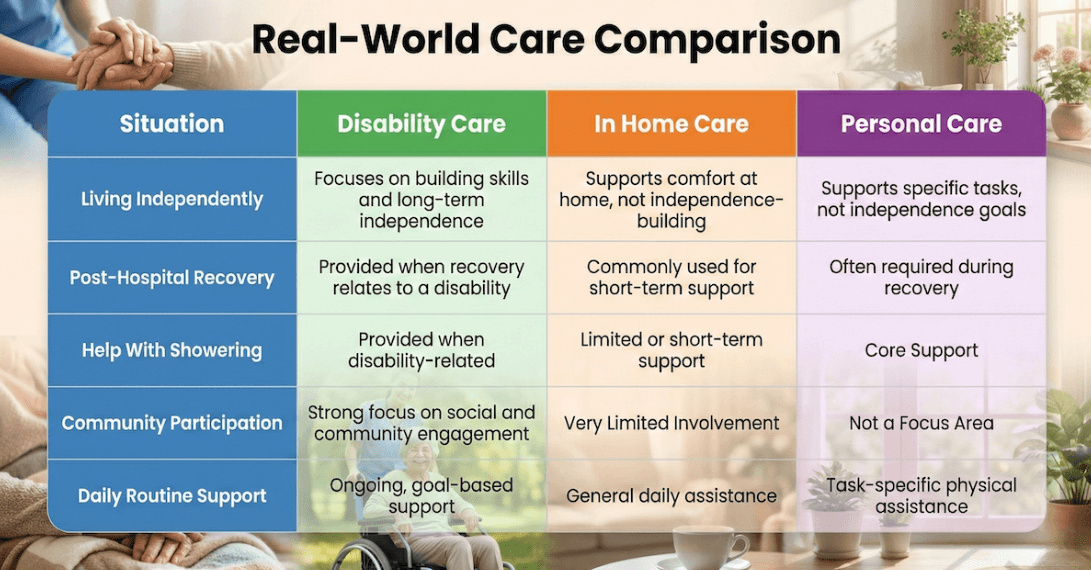 Real-World Care Comparison

| Situation | Disability Care | In Home Care | Personal Care |
|---|---|---|---|
| Living Independently | Focuses on building skills and long-term independence | Supports comfort at home, not independence-building | Supports specific tasks, not independence goals |
| Post-Hospital Recovery | Provided when recovery relates to a disability | Commonly used for short-term support | Often required during recovery |
| Help With Showering | Provided when disability-related | Limited or short-term support | Core Support |
| Community Participation | Strong focus on social and community engagement | Very Limited Involvement | Not a Focus Area |
| Daily Routine Support | Ongoing, goal-based support | General daily assistance | Task-specific physical assistance |